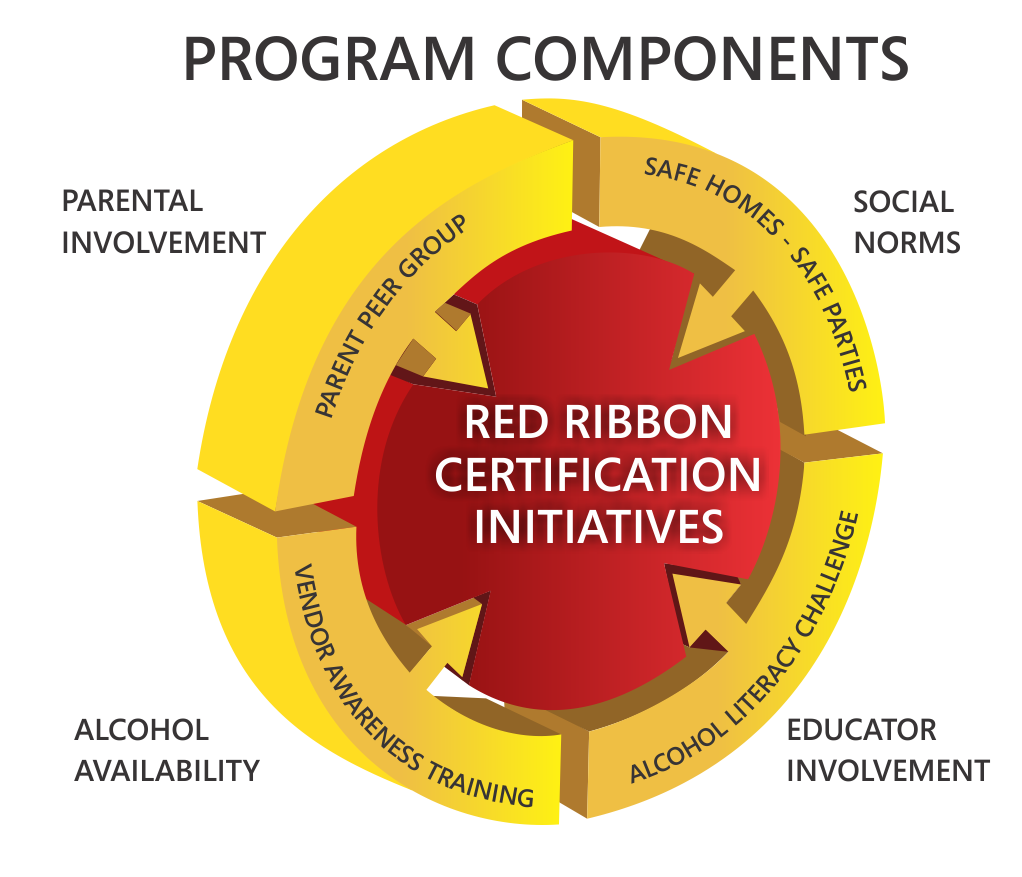 PROGRAM COMPONENTS

PARENTAL INVOLVEMENT

PARENT PEER GROUP

SAFE HOMES - SAFE PARTIES

SOCIAL NORMS

RED RIBBON CERTIFICATION INITIATIVES

VENDOR AWARENESS TRAINING

ALCOHOL LITERACY CHALLENGE

ALCOHOL AVAILABILITY

EDUCATOR INVOLVEMENT